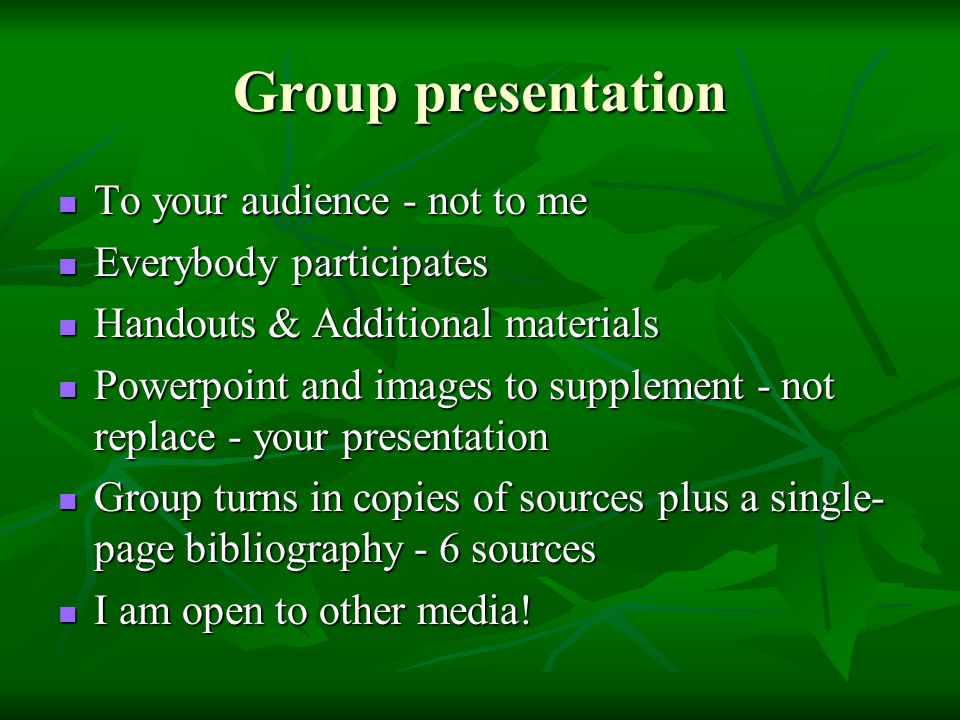 Group presentation

- To your audience - not to me
- Everybody participates
- Handouts & Additional materials
- Powerpoint and images to supplement - not replace - your presentation
- Group turns in copies of sources plus a single-page bibliography - 6 sources
- I am open to other media!